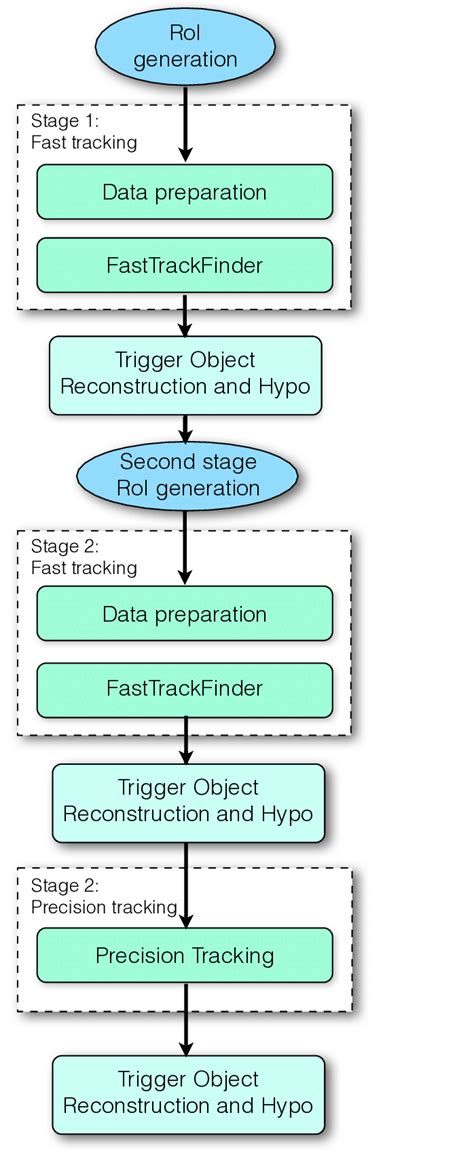 RoI generation

Stage 1:
Fast tracking

Data preparation

FastTrackFinder

Trigger Object Reconstruction and Hypo

Second stage RoI generation

Stage 2:
Fast tracking

Data preparation

FastTrackFinder

Trigger Object Reconstruction and Hypo

Stage 2:
Precision tracking

Precision Tracking

Trigger Object Reconstruction and Hypo